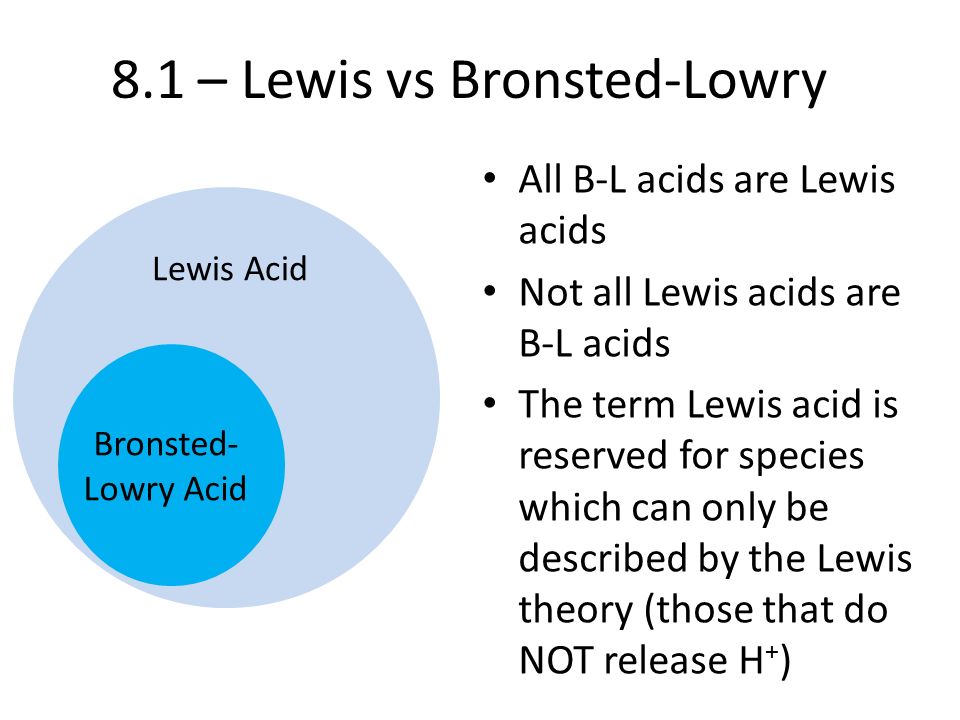 8.1 – Lewis vs Bronsted-Lowry

Lewis Acid

Bronsted-Lowry Acid

• All B-L acids are Lewis acids
• Not all Lewis acids are B-L acids
• The term Lewis acid is reserved for species which can only be described by the Lewis theory (those that do NOT release $H^+$)